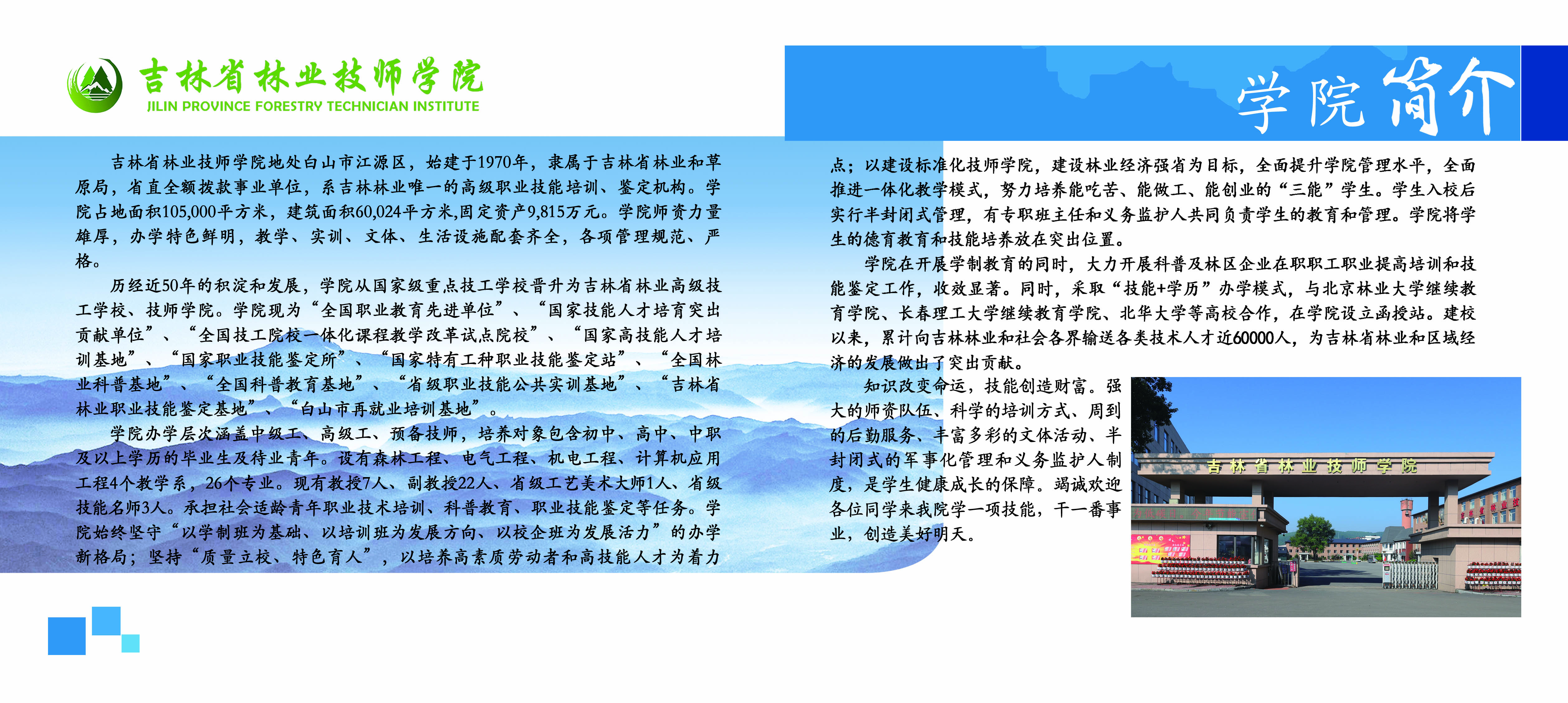 吉林省林业技师学院
JILIN PROVINCE FORESTRY TECHNICIAN INSTITUTE

学院简介

吉林省林业技师学院地处白山市江源区，始建于1970年，隶属于吉林省林业和草原局，省直全额拨款事业单位，系吉林林业唯一的高级职业技能培训、鉴定机构。学院占地面积105,000平方米，建筑面积60,024平方米,固定资产9,815万元。学院师资力量雄厚，办学特色鲜明，教学、实训、文体、生活设施配套齐全，各项管理规范、严格。

历经近50年的积淀和发展，学院从国家级重点技工学校晋升为吉林省林业高级技工学校、技师学院。学院现为“全国职业教育先进单位”、“国家技能人才培育突出贡献单位”、“全国技工院校一体化课程教学改革试点院校”、“国家高技能人才培训基地”、“国家职业技能鉴定所”、“国家特有工种职业技能鉴定站”、“全国林业科普基地”、“全国科普教育基地”、“省级职业技能公共实训基地”、“吉林省林业职业技能鉴定基地”、“白山市再就业培训基地”。

学院办学层次涵盖中级工、高级工、预备技师，培养对象包含初中、高中、中职及以上学历的毕业生及待业青年。设有森林工程、电气工程、机电工程、计算机应用工程4个教学系，26个专业。现有教授7人、副教授22人、省级工艺美术大师1人、省级技能名师3人。承担社会适龄青年职业技术培训、科普教育、职业技能鉴定等任务。学院始终坚守“以学制班为基础、以培训班为发展方向、以校企班为发展活力”的办学新格局；坚持“质量立校、特色育人”，以培养高素质劳动者和高技能人才为着力点；以建设标准化技师学院，建设林业经济强省为目标，全面提升学院管理水平，全面推进一体化教学模式，努力培养能吃苦、能做工、能创业的“三能”学生。学生入校后实行半封闭式管理，有专职班主任和义务监护人共同负责学生的教育和管理。学院将学生的德育教育和技能培养放在突出位置。

学院在开展学制教育的同时，大力开展科普及林区企业在职职工职业提高培训和技能鉴定工作，收效显著。同时，采取“技能+学历”办学模式，与北京林业大学继续教育学院、长春理工大学继续教育学院、北华大学等高校合作，在学院设立函授站。建校以来，累计向吉林林业和社会各界输送各类技术人才近60000人，为吉林省林业和区域经济的发展做出了突出贡献。

知识改变命运，技能创造财富。强大的师资队伍、科学的培训方式、周到的后勤服务、丰富多彩的文体活动、半封闭式的军事化管理和义务监护人制度，是学生健康成长的保障。竭诚欢迎各位同学来我院学一项技能，干一番事业，创造美好明天。

吉林省林业技师学院